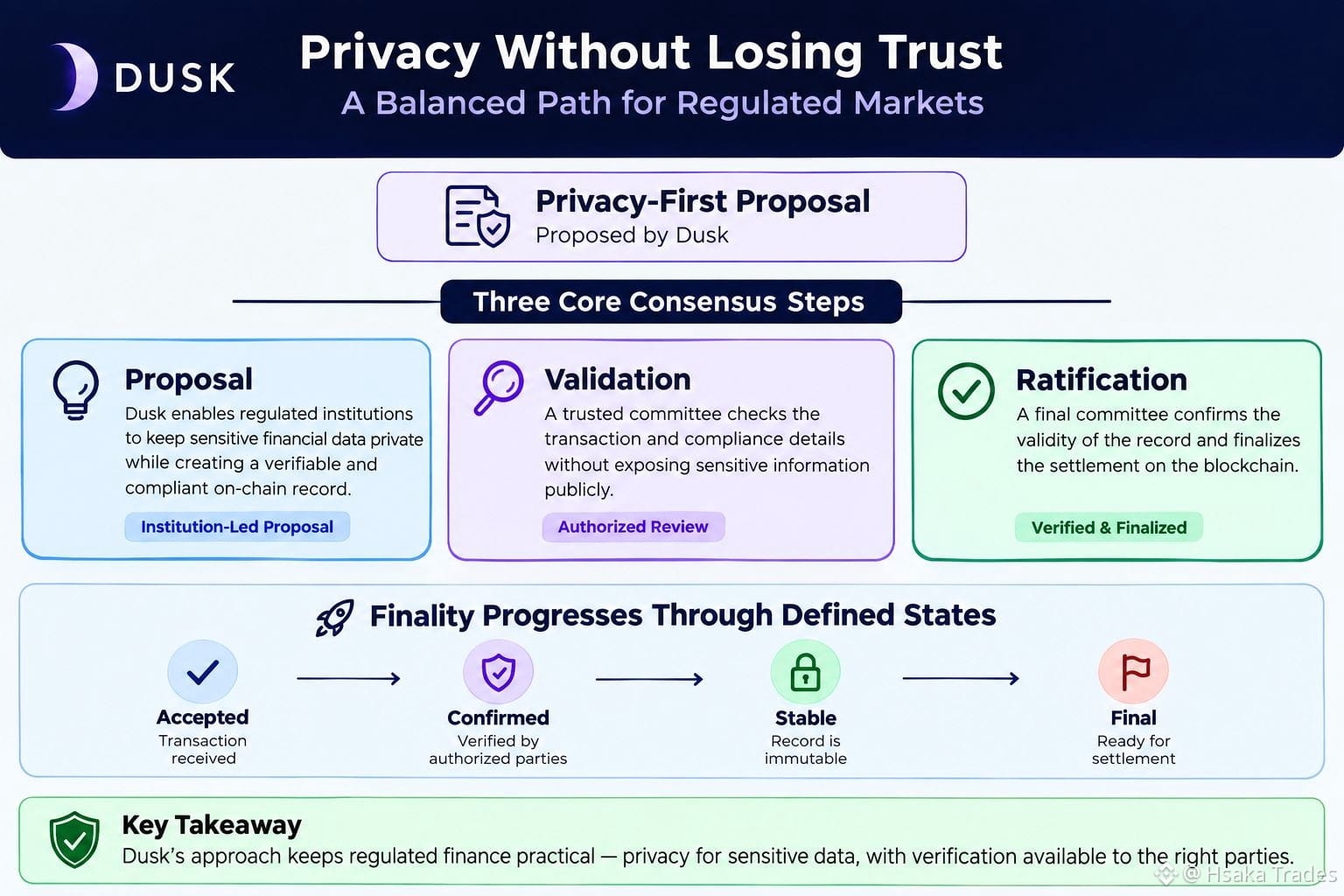 DUSK

Privacy Without Losing Trust
A Balanced Path for Regulated Markets

Privacy-First Proposal
Proposed by Dusk

Three Core Consensus Steps

Proposal
Dusk enables regulated institutions to keep sensitive financial data private while creating a verifiable and compliant on-chain record.
Institution-Led Proposal

Validation
A trusted committee checks the transaction and compliance details without exposing sensitive information publicly.
Authorized Review

Ratification
A final committee confirms the validity of the record and finalizes the settlement on the blockchain.
Verified & Finalized

Finality Progresses Through Defined States

Accepted
Transaction received

Confirmed
Verified by authorized parties

Stable
Record is immutable

Final
Ready for settlement

Key Takeaway
Dusk's approach keeps regulated finance practical — privacy for sensitive data, with verification available to the right parties.

@ Hsaka Trades